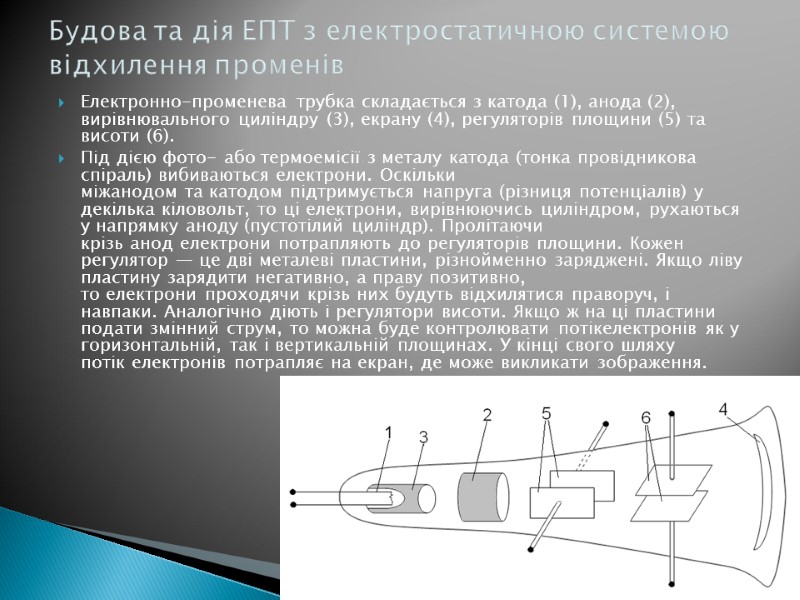 Будова та дія ЕПТ з електростатичною системою відхилення променів

Електронно-променева трубка складається з катода (1), анода (2), вирівнювального циліндру (3), екрану (4), регуляторів площини (5) та висоти (6).

Під дією фото- або термоемісії з металу катода (тонка провідникова спіраль) вибиваються електрони. Оскільки міжанодом та катодом підтримується напруга (різниця потенціалів) у декілька кіловольт, то ці електрони, вирівнюючись циліндром, рухаються у напрямку аноду (пустотілий циліндр). Пролітаючи крізь анод електрони потрапляють до регуляторів площини. Кожен регулятор — це дві металеві пластини, різнойменно заряджені. Якщо ліву пластину зарядити негативно, а праву позитивно, то електрони проходячи крізь них будуть відхилятися праворуч, і навпаки. Аналогічно діють і регулятори висоти. Якщо ж на ці пластини подати змінний струм, то можна буде контролювати потікелектронів як у горизонтальній, так і вертикальній площинах. У кінці свого шляху потік електронів потрапляє на екран, де може викликати зображення.

1
3
2
5
6
4